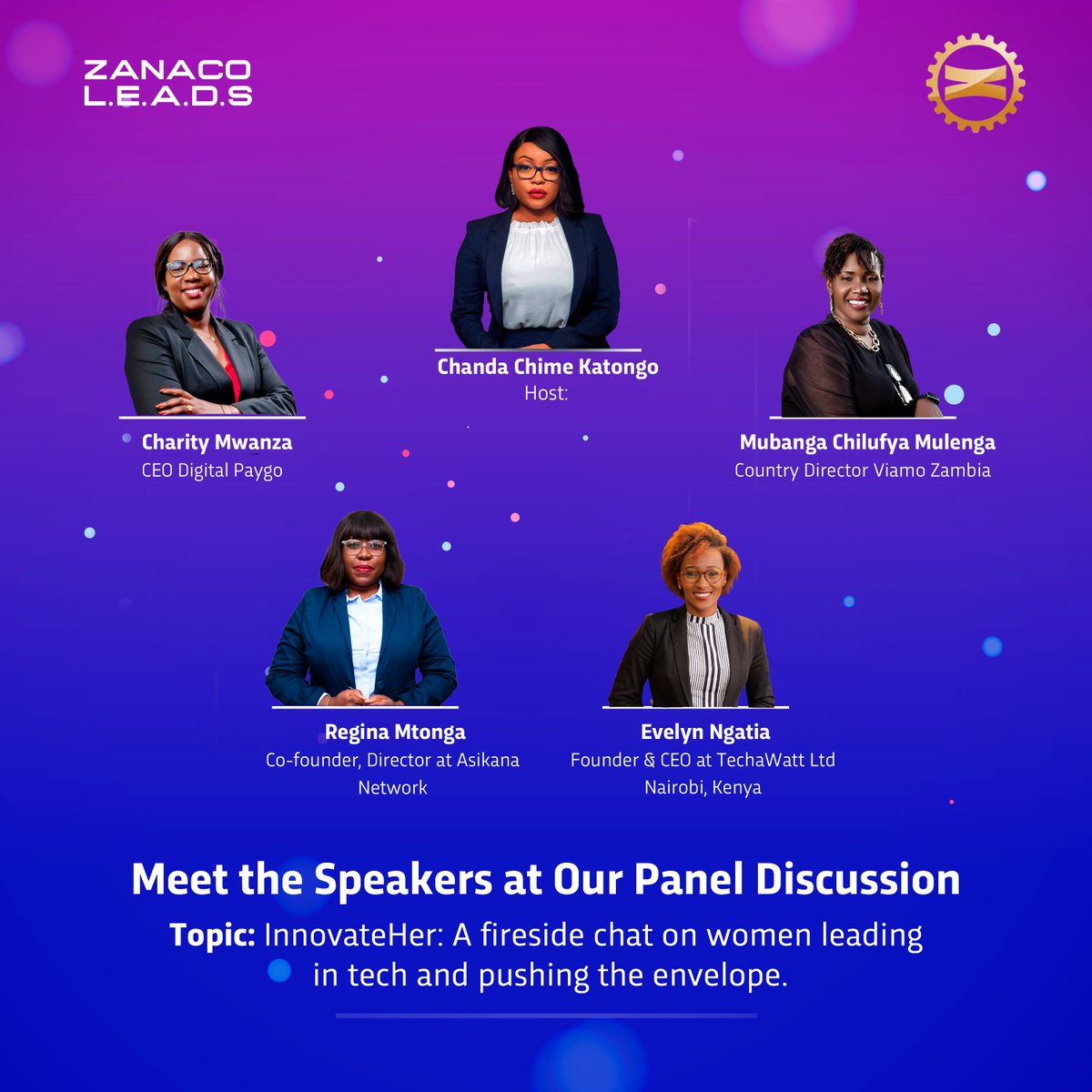 ZANACO
L.E.A.D.S

Chanda Chime Katongo
Host:

Charity Mwanza
CEO Digital Paygo

Mubanga Chilufya Mulenga
Country Director Viamo Zambia

Regina Mtonga
Co-founder, Director at Asikana Network

Evelyn Ngatia
Founder & CEO at TechaWatt Ltd
Nairobi, Kenya

Meet the Speakers at Our Panel Discussion

Topic: InnovateHer: A fireside chat on women leading in tech and pushing the envelope.